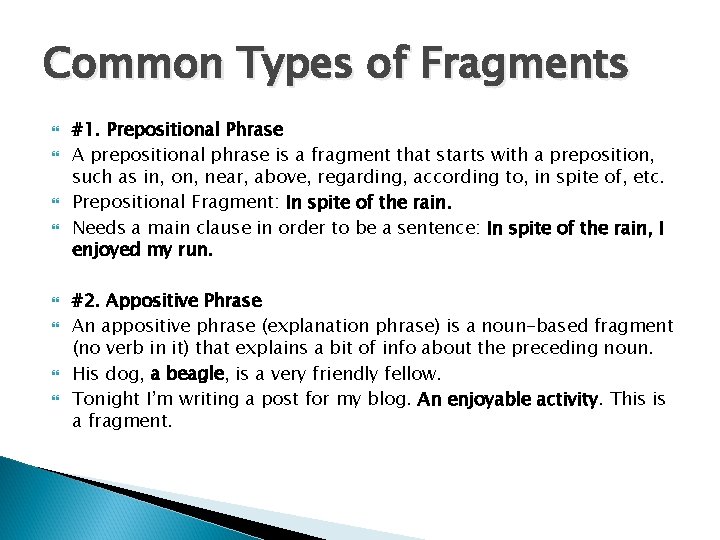 Common Types of Fragments

#1. Prepositional Phrase

A prepositional phrase is a fragment that starts with a preposition, such as in, on, near, above, regarding, according to, in spite of, etc.

Prepositional Fragment: In spite of the rain.

Needs a main clause in order to be a sentence: In spite of the rain, I enjoyed my run.

#2. Appositive Phrase

An appositive phrase (explanation phrase) is a noun-based fragment (no verb in it) that explains a bit of info about the preceding noun.

His dog, a beagle, is a very friendly fellow.

Tonight I'm writing a post for my blog. An enjoyable activity. This is a fragment.